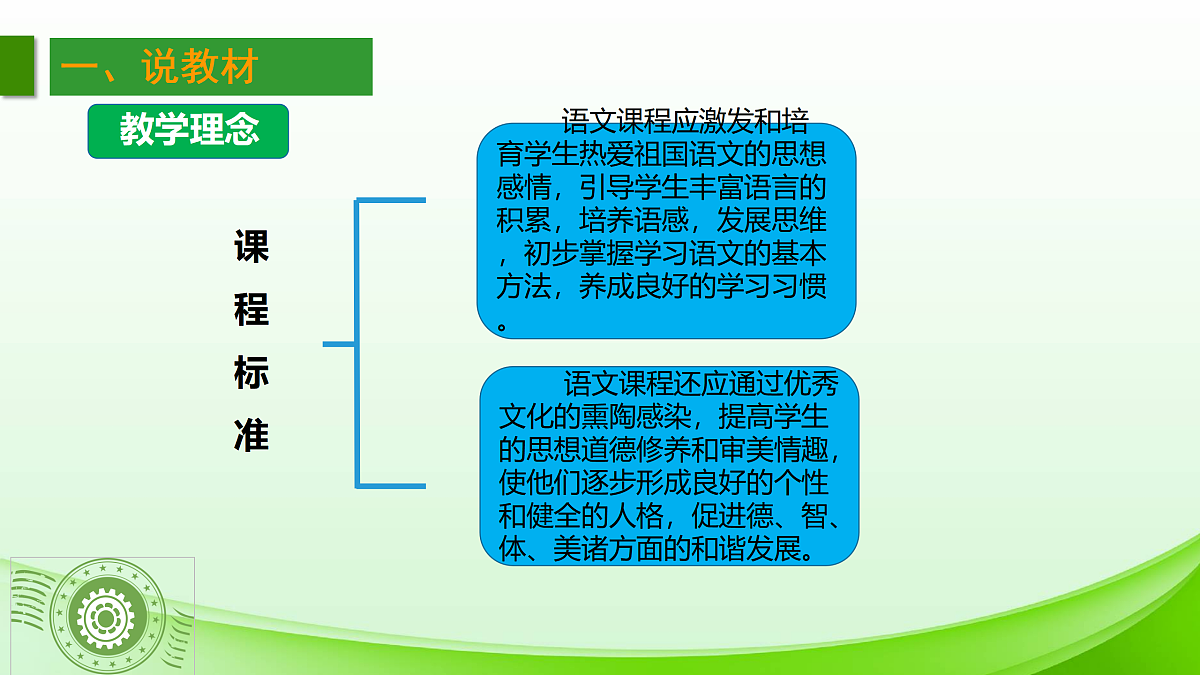 一、说教材

教学理念

课程标准

语文课程应激发和培育学生热爱祖国语文的思想感情，引导学生丰富语言的积累，培养语感，发展思维，初步掌握学习语文的基本方法，养成良好的学习习惯。

语文课程还应通过优秀文化的熏陶感染，提高学生的思想道德修养和审美情趣，使他们逐步形成良好的个性和健全的人格，促进德、智、体、美诸方面的和谐发展。